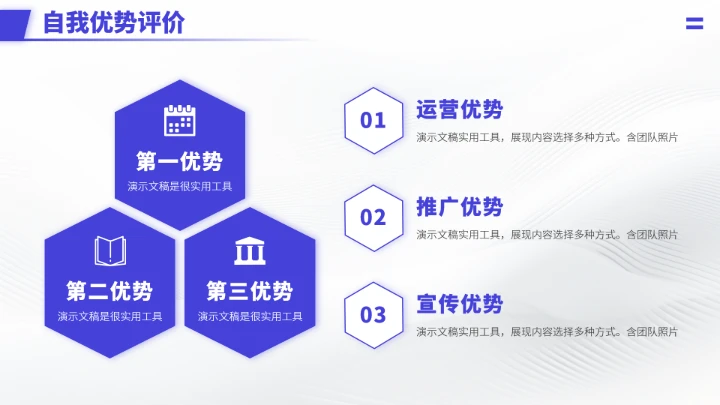 自我优势评价

第一优势
演示文稿是很实用工具

第二优势
演示文稿是很实用工具

第三优势
演示文稿是很实用工具

01
运营优势
演示文稿实用工具，展现内容选择多种方式。含团队照片

02
推广优势
演示文稿实用工具，展现内容选择多种方式。含团队照片

03
宣传优势
演示文稿实用工具，展现内容选择多种方式。含团队照片